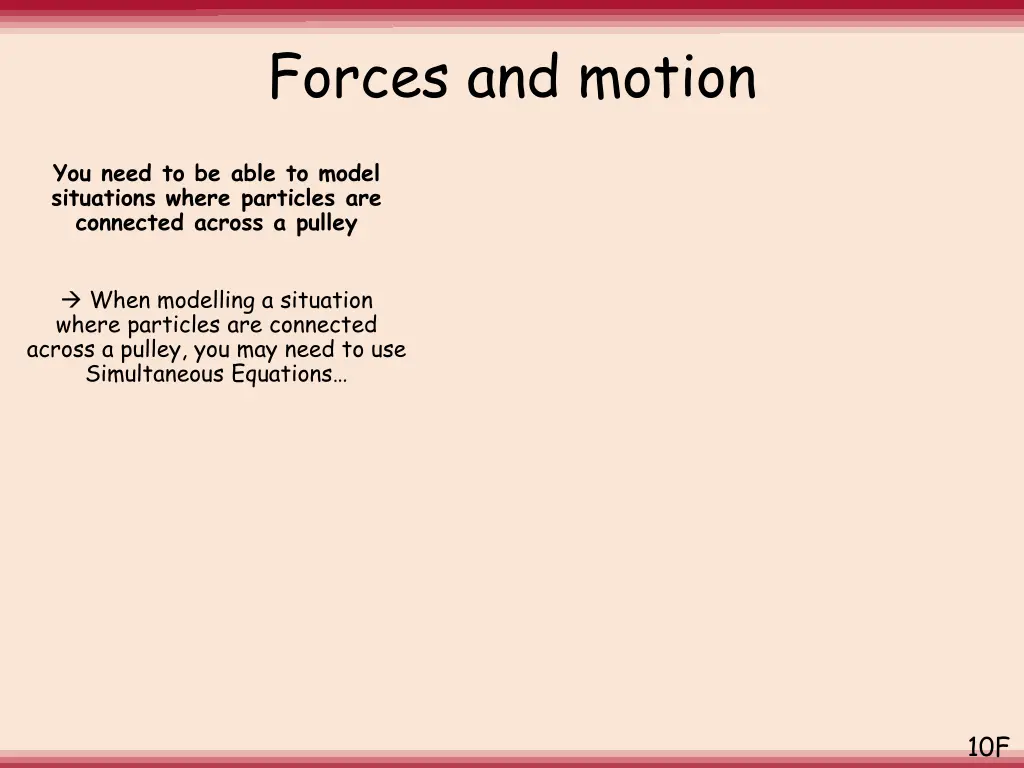 Forces and motion

You need to be able to model situations where particles are connected across a pulley

→ When modelling a situation where particles are connected across a pulley, you may need to use Simultaneous Equations…

10F